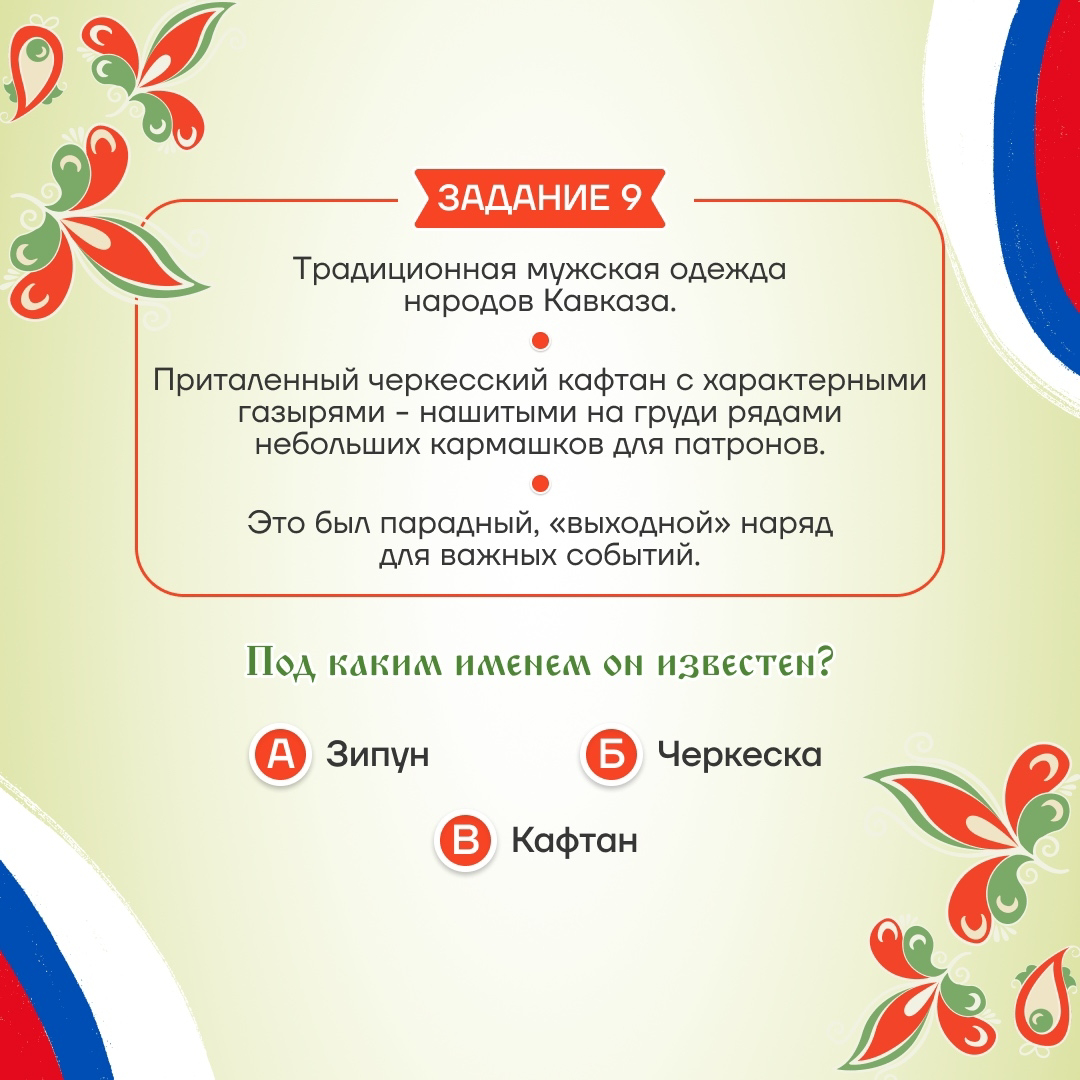 ЗАДАНИЕ 9

Традиционная мужская одежда народов Кавказа.

Приталенный черкесский кафтан с характерными газырями - нашитыми на груди рядами небольших кармашков для патронов.

Это был парадный, «выходной» наряд для важных событий.

Под каким именем он известен?

А Зипун

Б Черкеска

В Кафтан